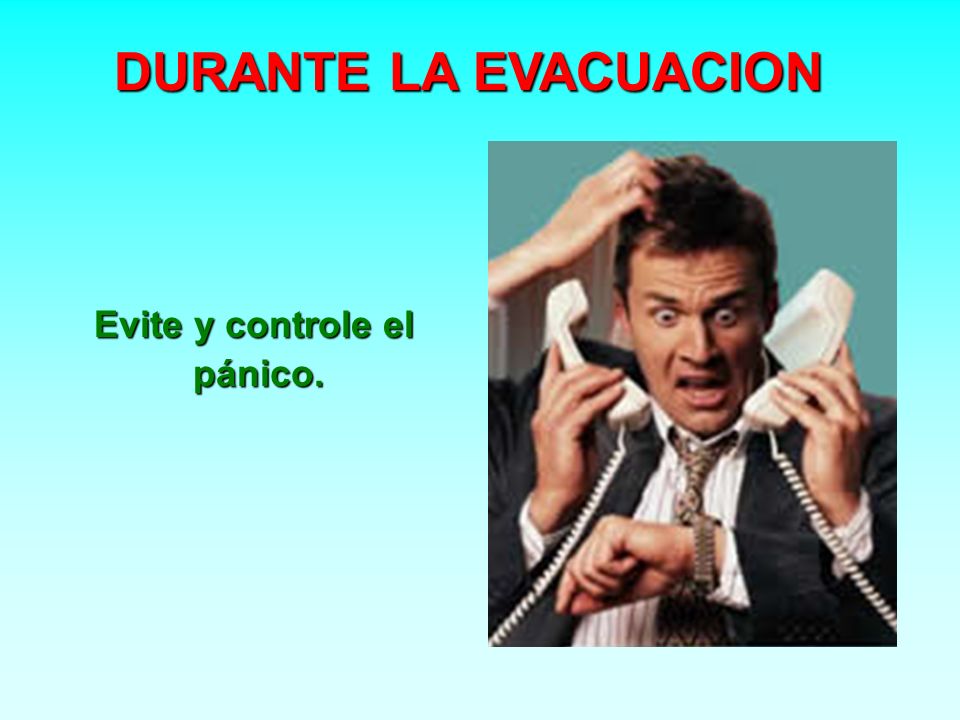 DURANTE LA EVACUACION

Evite y controle el pánico.